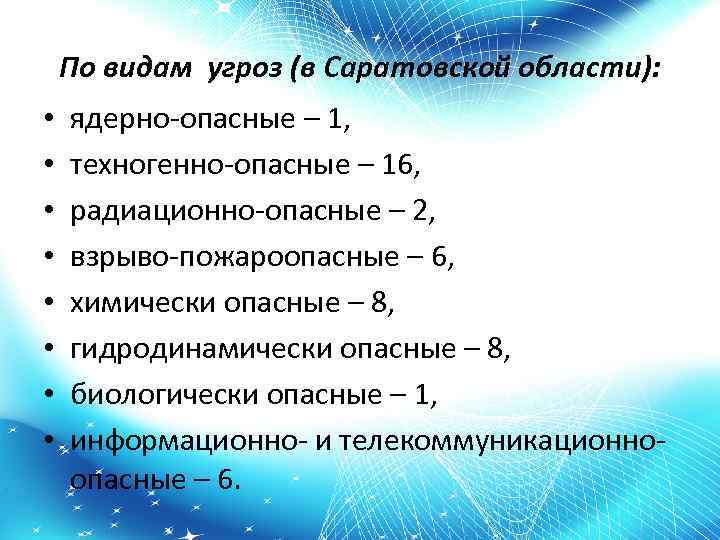 По видам угроз (в Саратовской области):

• ядерно-опасные – 1,
• техногенно-опасные – 16,
• радиационно-опасные – 2,
• взрыво-пожароопасные – 6,
• химически опасные – 8,
• гидродинамически опасные – 8,
• биологически опасные – 1,
• информационно- и телекоммуникационно-опасные – 6.